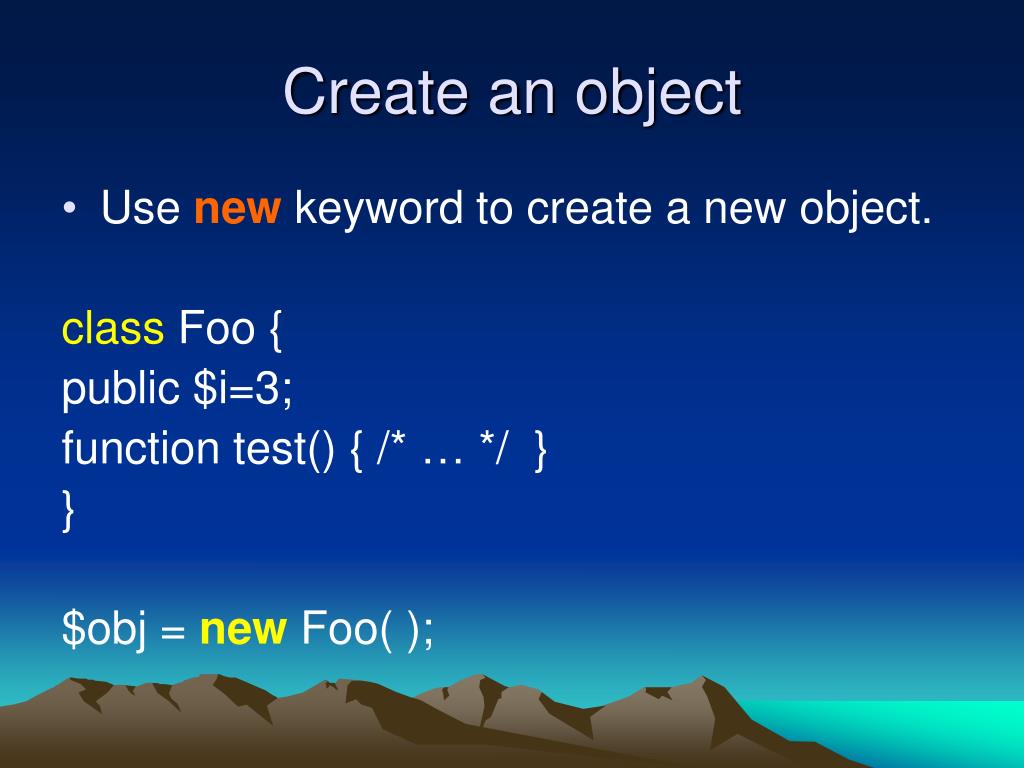 Create an object

• Use new keyword to create a new object.

class Foo {
public \$i=3;
function test() { /* … */ }
}

\$obj = new Foo( );